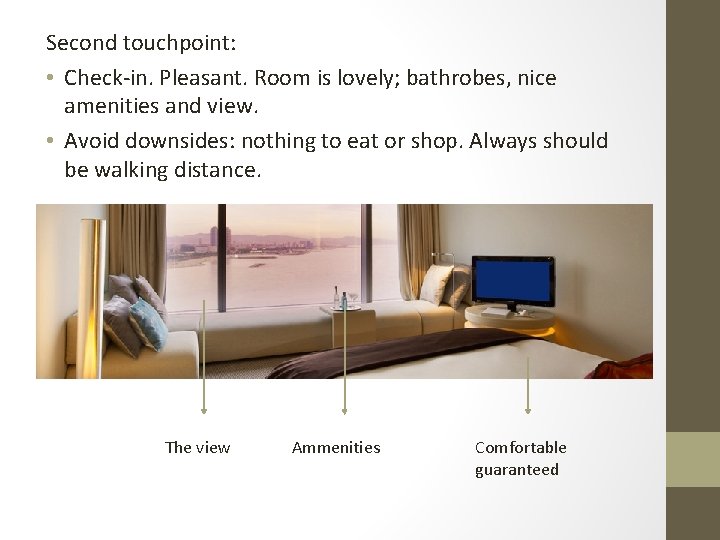 Second touchpoint:

• Check-in. Pleasant. Room is lovely; bathrobes, nice amenities and view.

• Avoid downsides: nothing to eat or shop. Always should be walking distance.

The view

Ammenities

Comfortable guaranteed